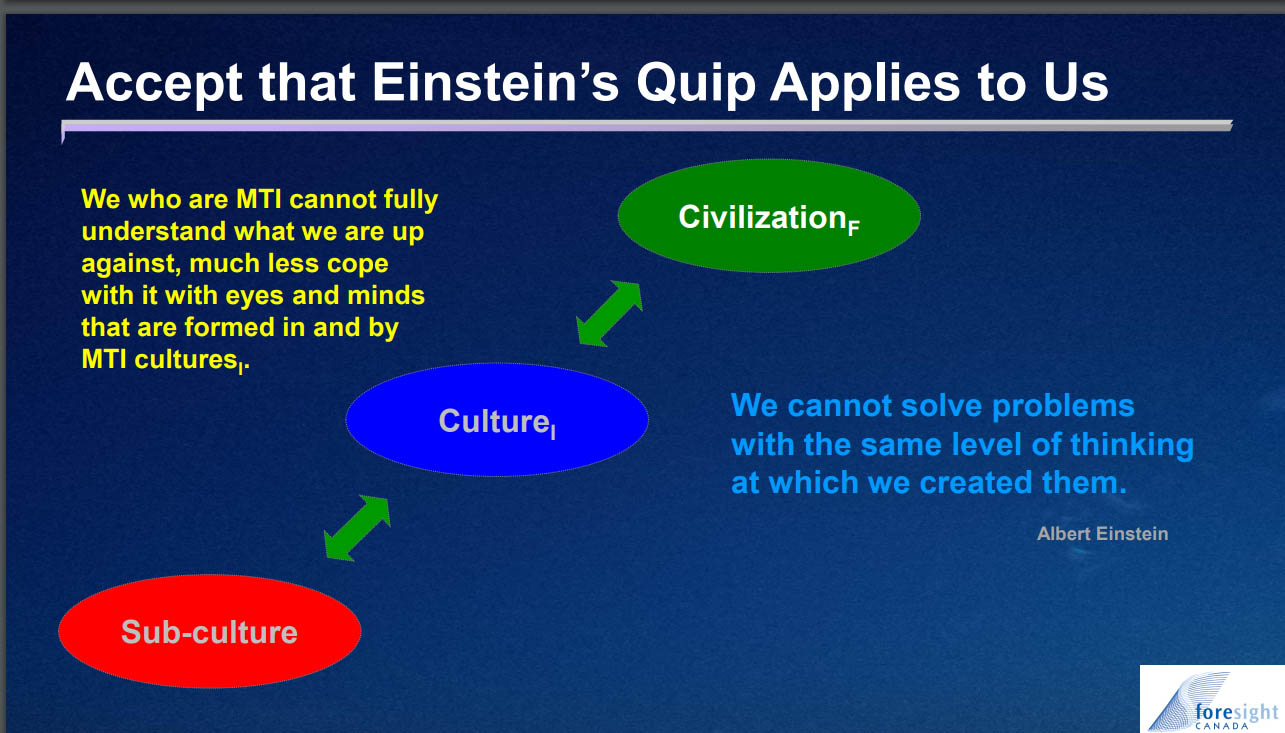 Accept that Einstein's Quip Applies to Us

We who are MTI cannot fully understand what we are up against, much less cope with it with eyes and minds that are formed in and by MTI cultures$_I$.

Civilization$_F$

Culture$_I$

Sub-culture

We cannot solve problems with the same level of thinking at which we created them.

Albert Einstein

foresight CANADA